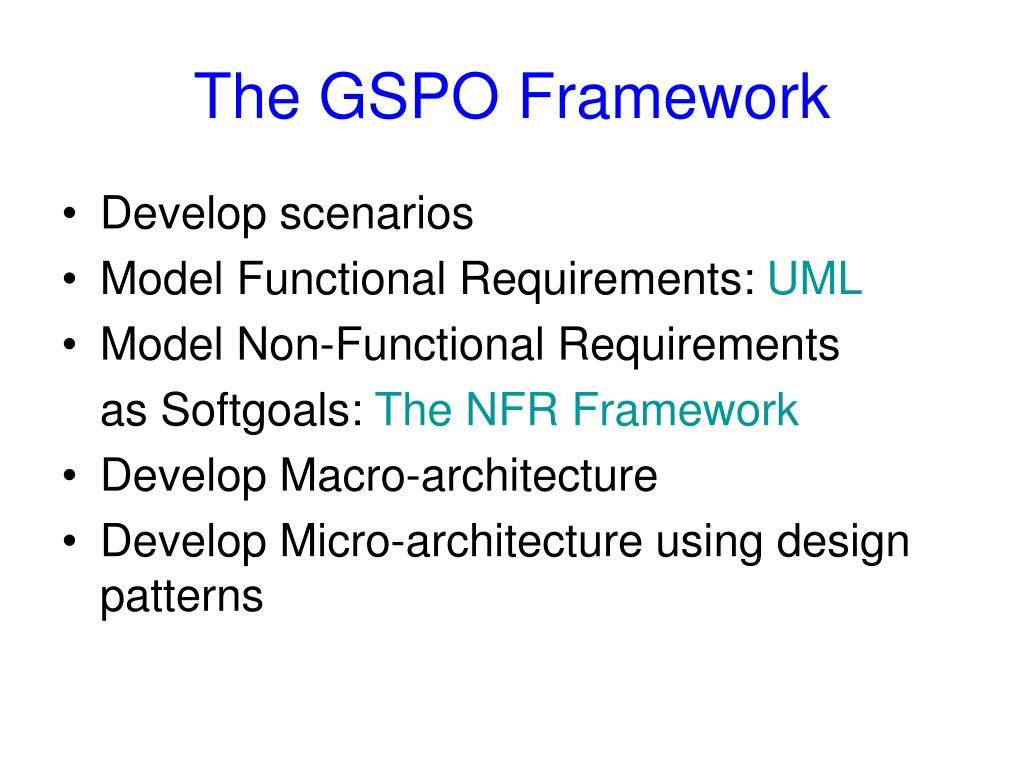 The GSPO Framework

• Develop scenarios
• Model Functional Requirements: UML
• Model Non-Functional Requirements as Softgoals: The NFR Framework
• Develop Macro-architecture
• Develop Micro-architecture using design patterns